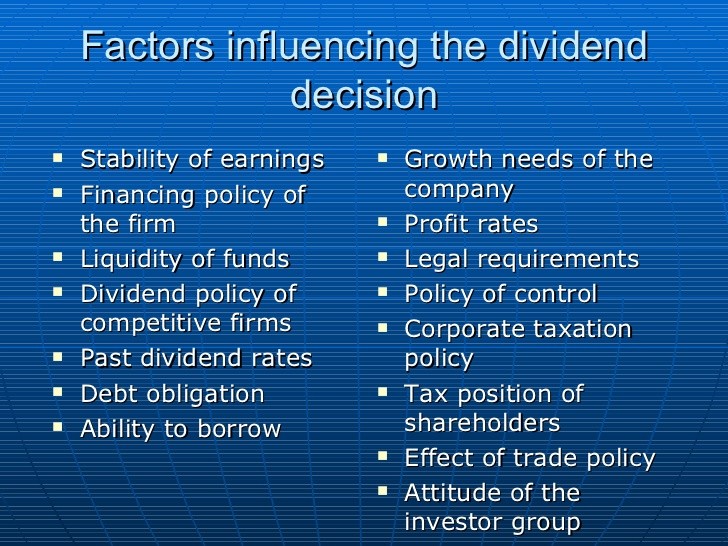 Factors influencing the dividend decision

- Stability of earnings
- Financing policy of the firm
- Liquidity of funds
- Dividend policy of competitive firms
- Past dividend rates
- Debt obligation
- Ability to borrow

- Growth needs of the company
- Profit rates
- Legal requirements
- Policy of control
- Corporate taxation policy
- Tax position of shareholders
- Effect of trade policy
- Attitude of the investor group